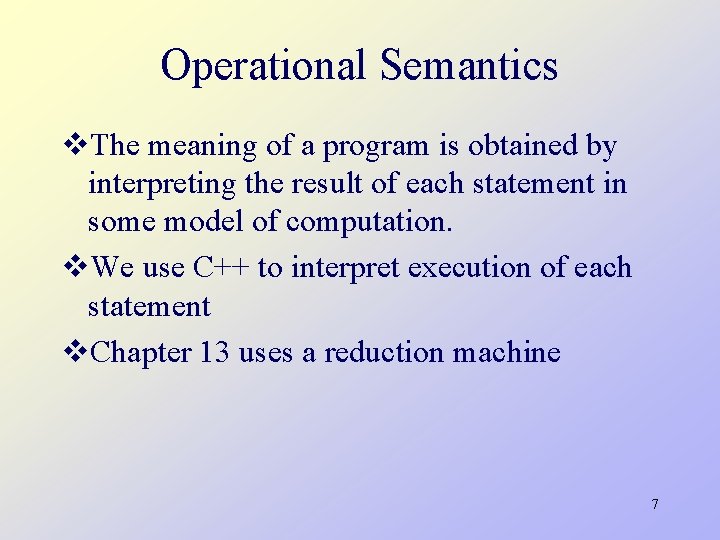 Operational Semantics

❖The meaning of a program is obtained by interpreting the result of each statement in some model of computation.

❖We use C++ to interpret execution of each statement

❖Chapter 13 uses a reduction machine

7